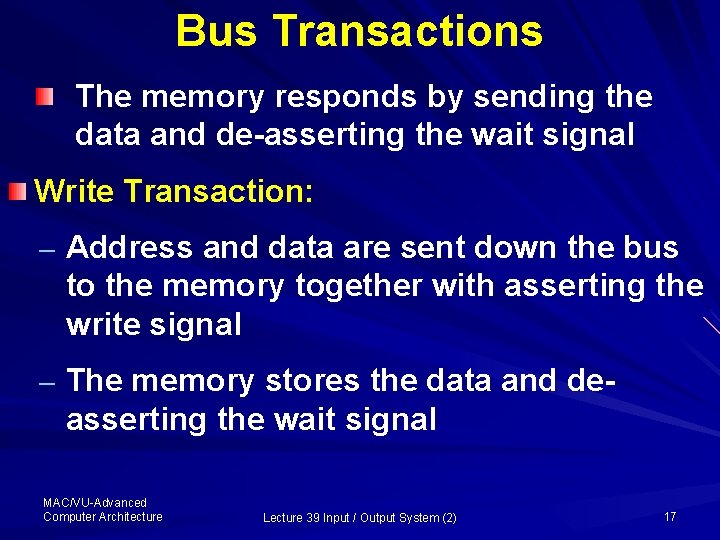 Bus Transactions

The memory responds by sending the data and de-asserting the wait signal

Write Transaction:

– Address and data are sent down the bus to the memory together with asserting the write signal

– The memory stores the data and de-asserting the wait signal

MAC/VU-Advanced Computer Architecture

Lecture 39 Input / Output System (2)

17